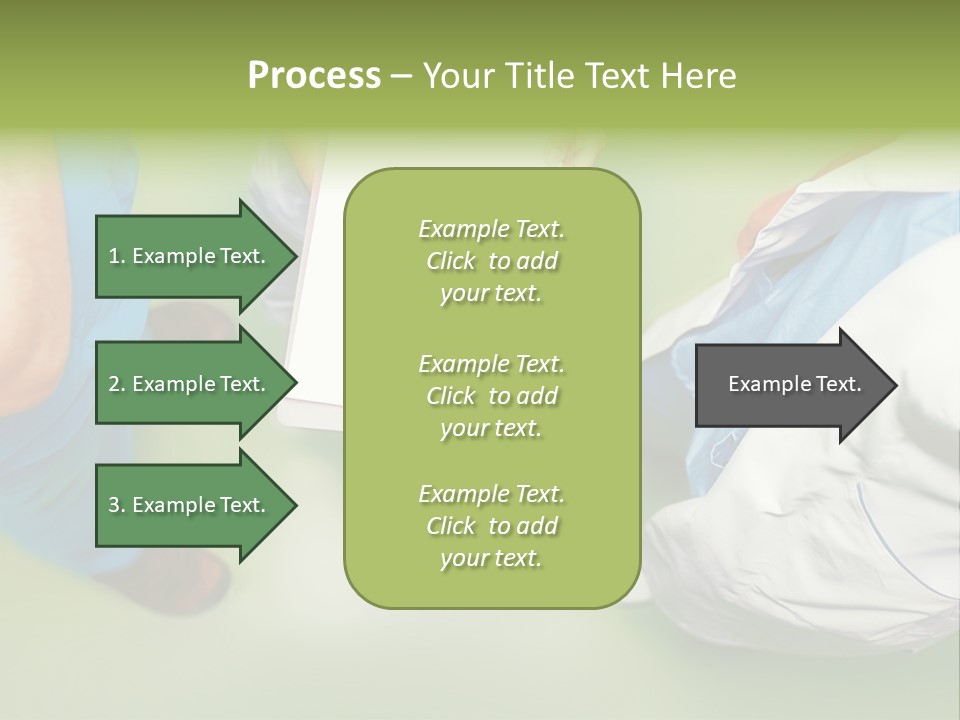 Process – Your Title Text Here

1. Example Text.

2. Example Text.

3. Example Text.

Example Text. Click to add your text.

Example Text. Click to add your text.

Example Text. Click to add your text.

Example Text.